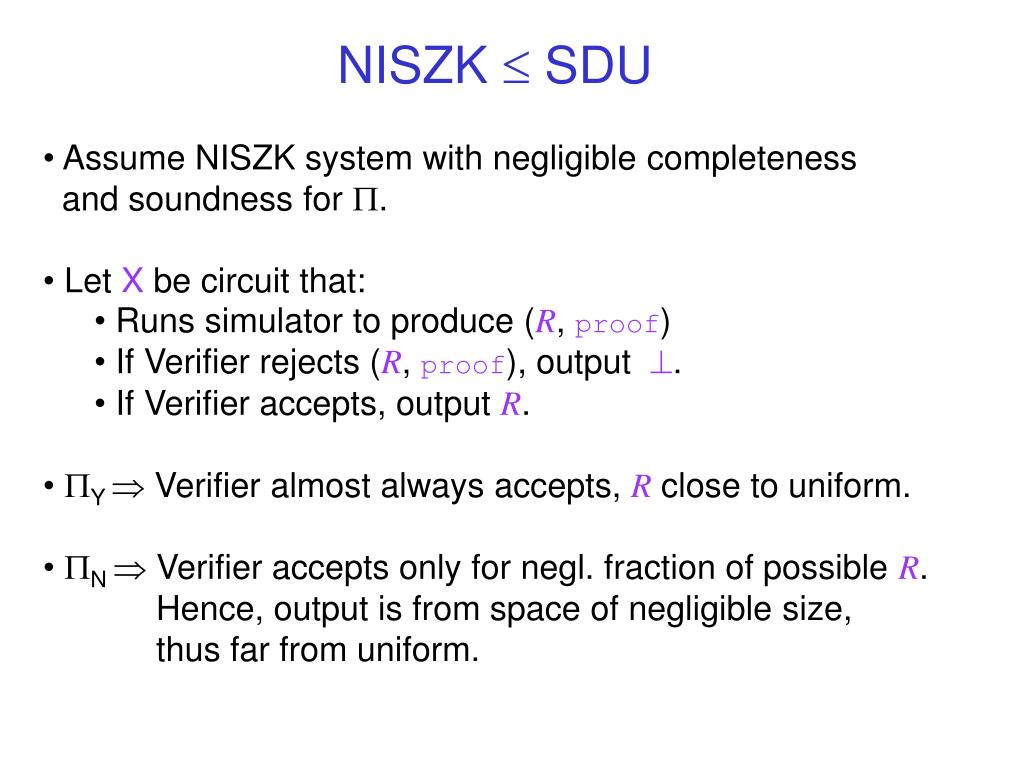 NISZK $\leq$ SDU

• Assume NISZK system with negligible completeness and soundness for $\Pi$.

• Let X be circuit that:
• Runs simulator to produce ($R$, proof)
• If Verifier rejects ($R$, proof), output $\perp$.
• If Verifier accepts, output $R$.

• $\Pi_Y \Rightarrow$ Verifier almost always accepts, $R$ close to uniform.

• $\Pi_N \Rightarrow$ Verifier accepts only for negl. fraction of possible $R$. Hence, output is from space of negligible size, thus far from uniform.